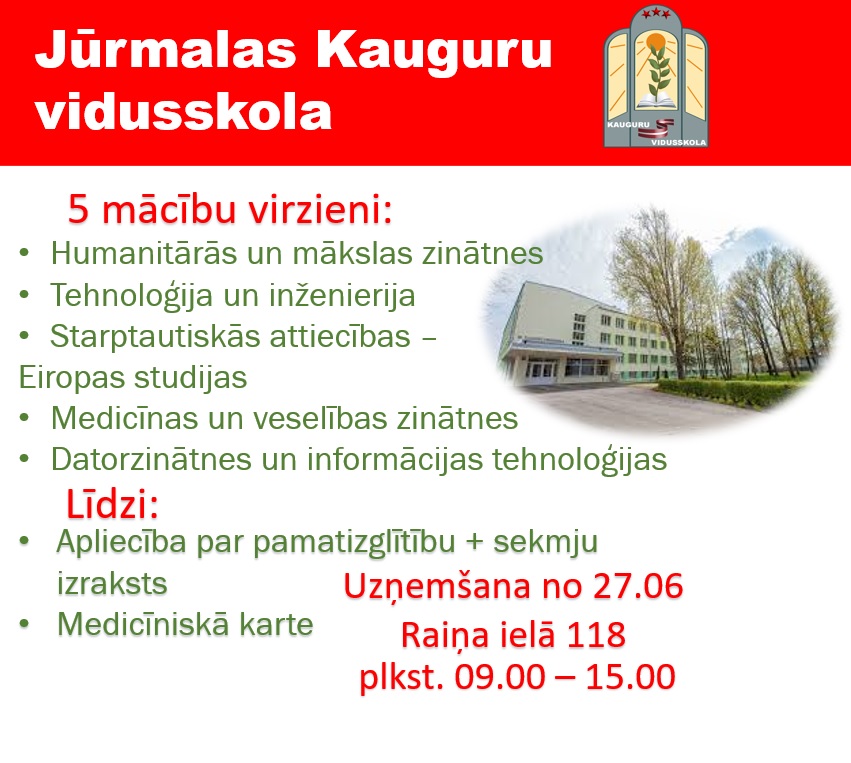 Jūrmalas Kauguru vidusskola

KAUGURU VIDUSSKOLA

5 mācību virzieni:

• Humanitārās un mākslas zinātnes
• Tehnoloģija un inženierija
• Starptautiskās attiecības – Eiropas studijas
• Medicīnas un veselības zinātnes
• Datorzinātnes un informācijas tehnoloģijas

Līdzi:

• Apliecība par pamatizglītību + sekmju izraksts
• Medicīniskā karte

Uzņemšana no 27.06
Raiņa ielā 118
plkst. 09.00 – 15.00